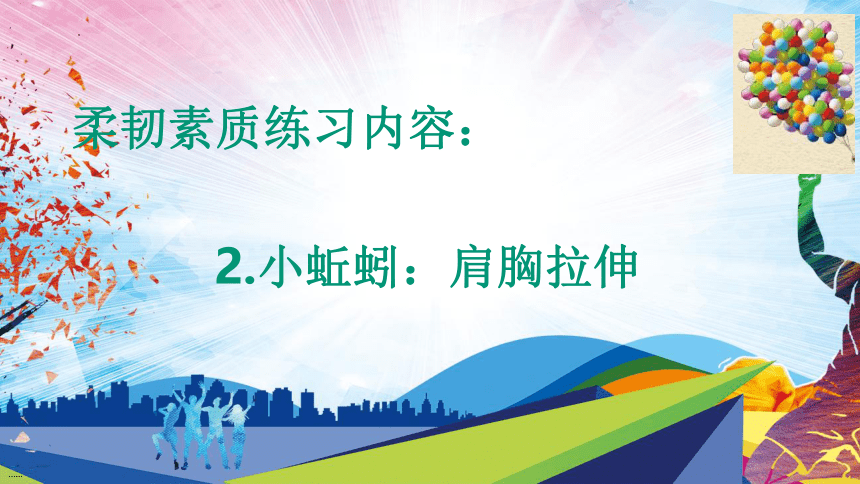 柔韧素质练习内容：

2.小蚯蚓：肩胸拉伸